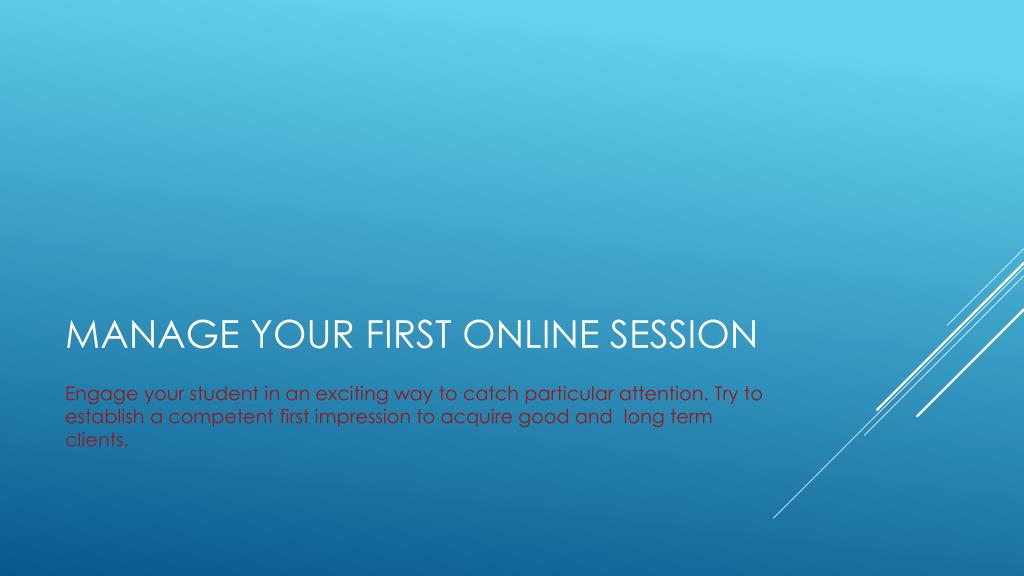 MANAGE YOUR FIRST ONLINE SESSION

Engage your student in an exciting way to catch particular attention. Try to establish a competent first impression to acquire good and long term clients.